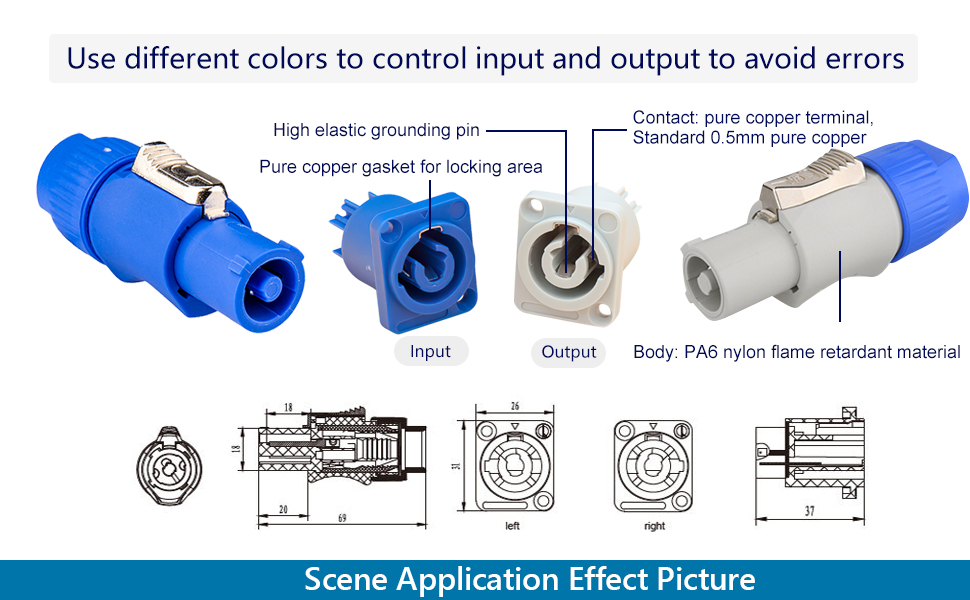 Use different colors to control input and output to avoid errors

High elastic grounding pin

Pure copper gasket for locking area

Contact: pure copper terminal, Standard 0.5mm pure copper

Input

Output

Body: PA6 nylon flame retardant material

18

18

20

69

26

31

left

right

37

Scene Application Effect Picture